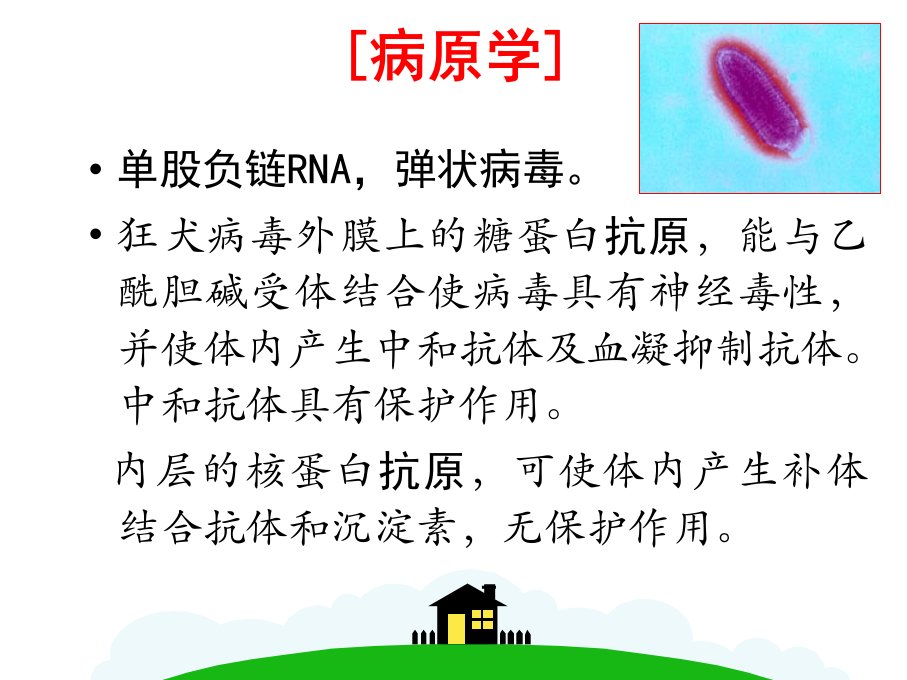 [病原学]

• 单股负链RNA，弹状病毒。

• 狂犬病毒外膜上的糖蛋白抗原，能与乙酰胆碱受体结合使病毒具有神经毒性，并使体内产生中和抗体及血凝抑制抗体。中和抗体具有保护作用。

内层的核蛋白抗原，可使体内产生补体结合抗体和沉淀素，无保护作用。